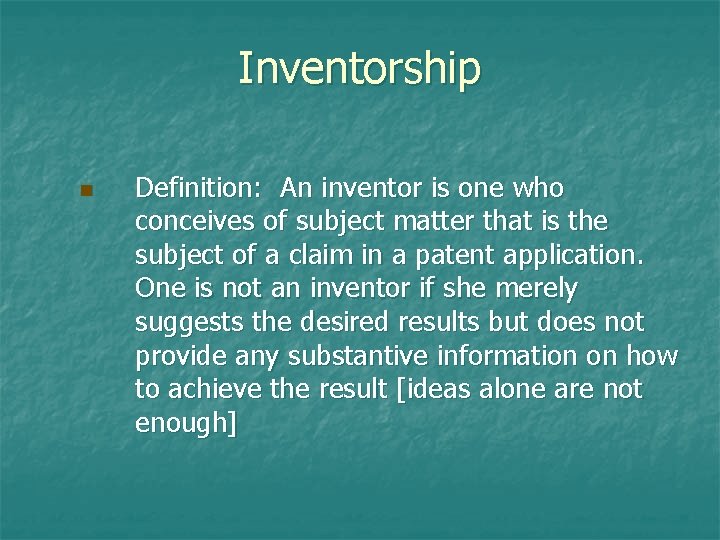 Inventorship

Definition:  An inventor is one who conceives of subject matter that is the subject of a claim in a patent application. One is not an inventor if she merely suggests the desired results but does not provide any substantive information on how to achieve the result [ideas alone are not enough]